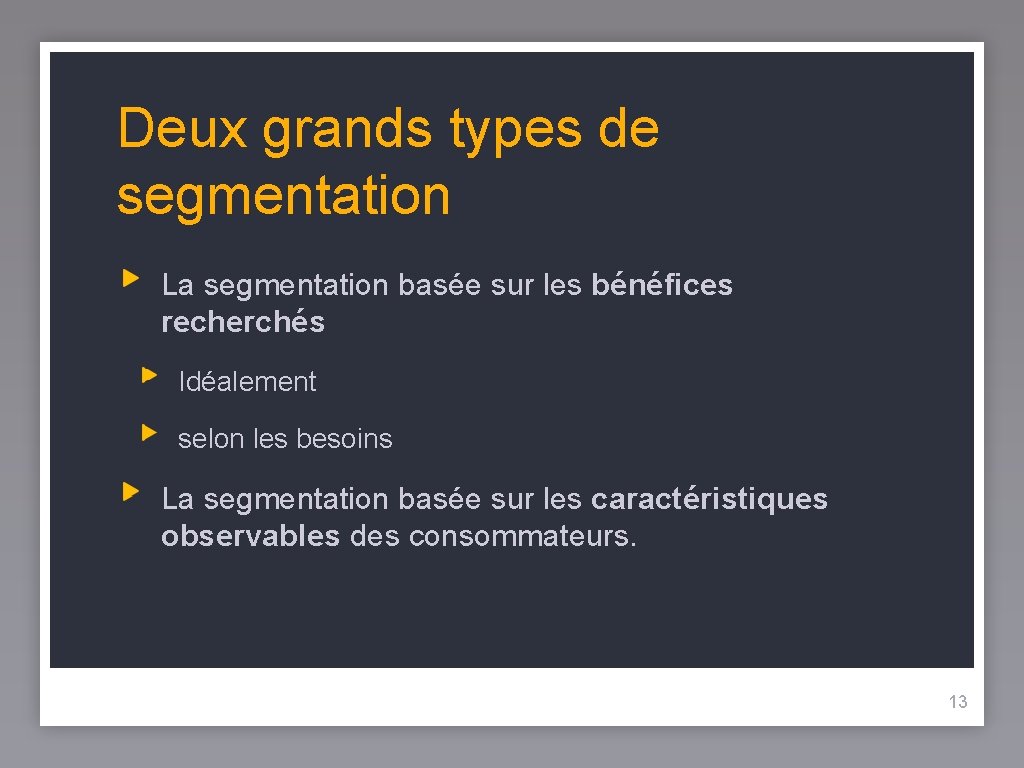 Deux grands types de segmentation

La segmentation basée sur les bénéfices recherchés

Idéalement

selon les besoins

La segmentation basée sur les caractéristiques observables des consommateurs.

13